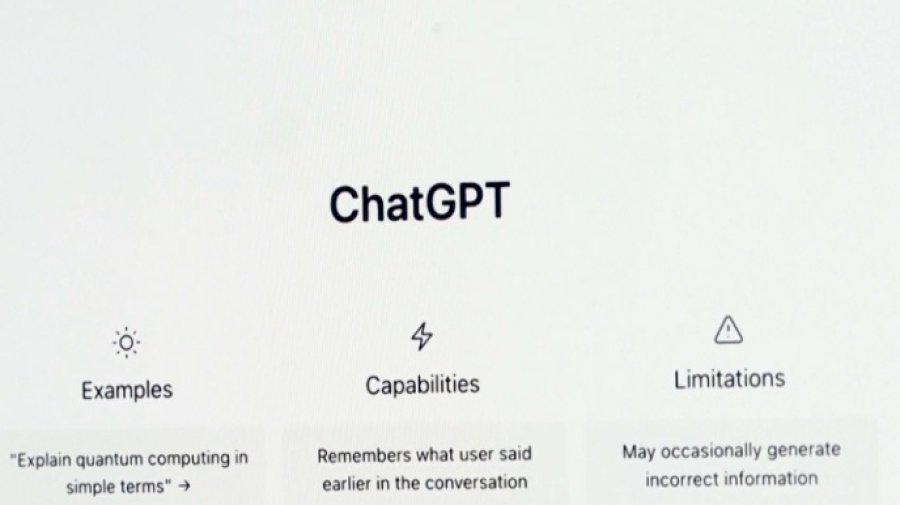 ChatGPT

Examples

"Explain quantum computing in simple terms" →

Capabilities

Remembers what user said earlier in the conversation

Limitations

May occasionally generate incorrect information